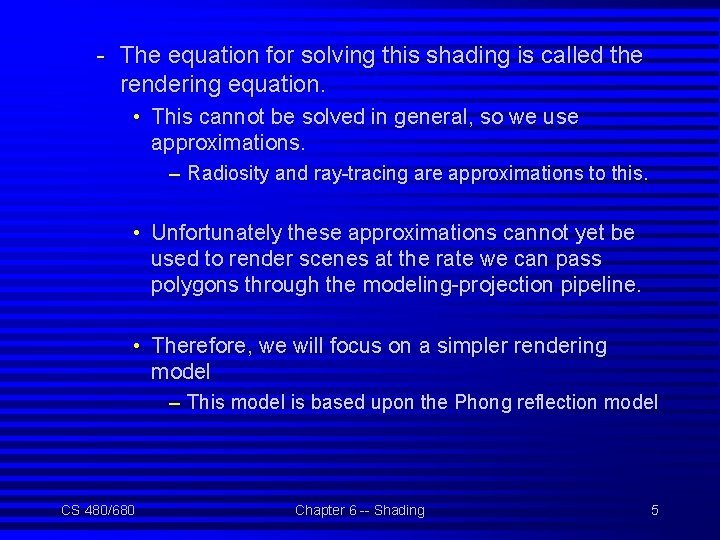 - The equation for solving this shading is called the rendering equation.

• This cannot be solved in general, so we use approximations.

– Radiosity and ray-tracing are approximations to this.

• Unfortunately these approximations cannot yet be used to render scenes at the rate we can pass polygons through the modeling-projection pipeline.

• Therefore, we will focus on a simpler rendering model

– This model is based upon the Phong reflection model

CS 480/680

Chapter 6 -- Shading

5